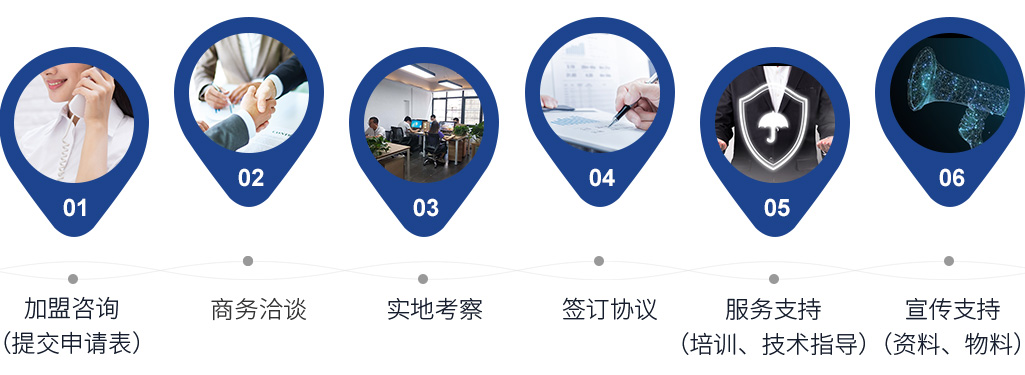 01
加盟咨询
（提交申请表）

02
商务洽谈

03
实地考察

04
签订协议

05
服务支持
（培训、技术指导）

06
宣传支持
（资料、物料）